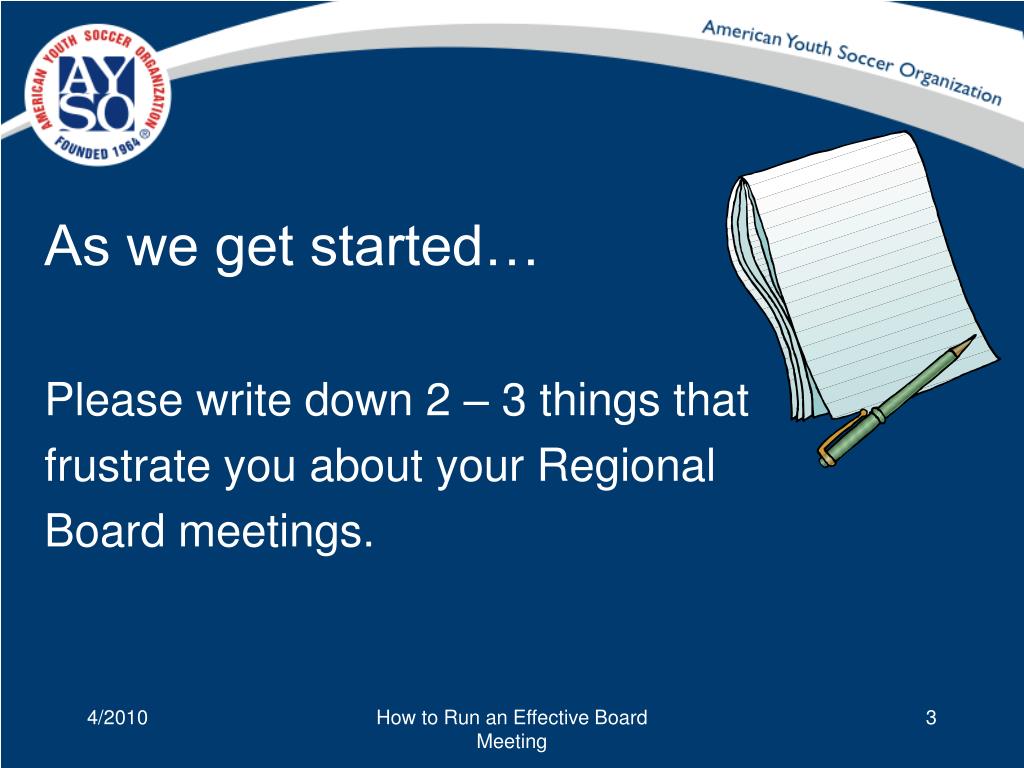 AMERICAN YOUTH SOCCER ORGANIZATION
AYSO
FOUNDED 1964 ®

American Youth Soccer Organization

As we get started…

Please write down 2 – 3 things that frustrate you about your Regional Board meetings.

4/2010

How to Run an Effective Board Meeting

3